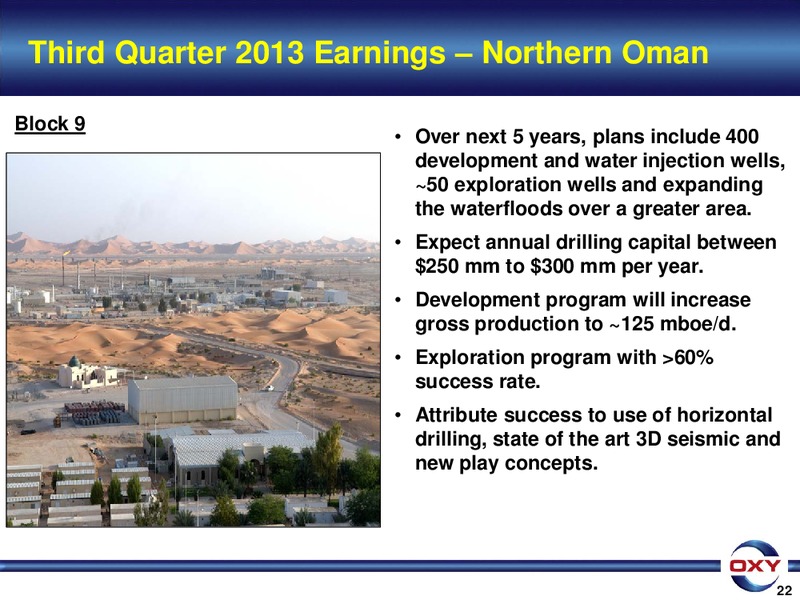 Third Quarter 2013 Earnings – Northern Oman

Block 9

• Over next 5 years, plans include 400 development and water injection wells, ~50 exploration wells and expanding the waterfloods over a greater area.

• Expect annual drilling capital between \$250 mm to \$300 mm per year.

• Development program will increase gross production to ~125 mboe/d.

• Exploration program with >60% success rate.

• Attribute success to use of horizontal drilling, state of the art 3D seismic and new play concepts.

OXY

22